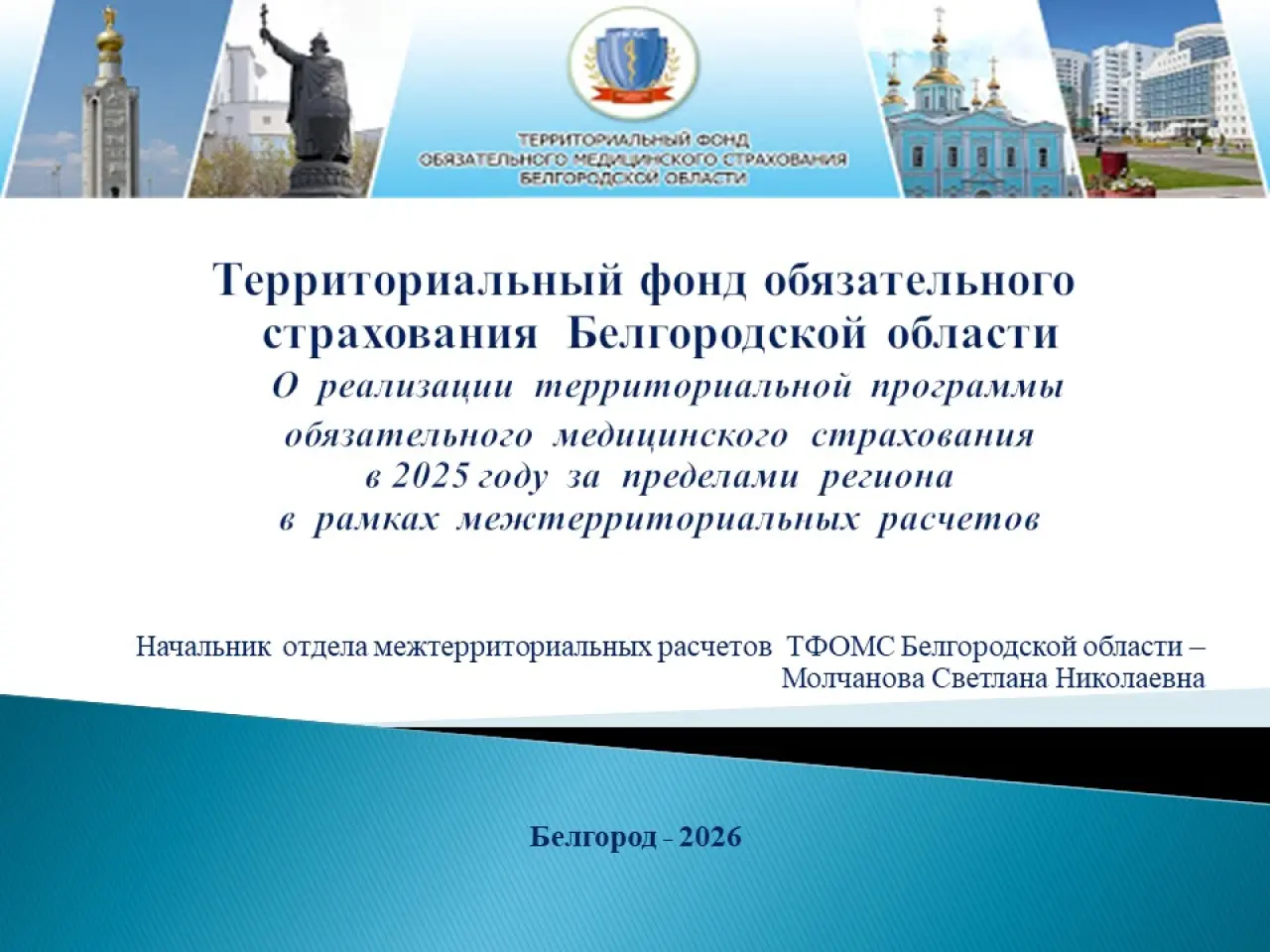 ТЕРРИТОРИАЛЬНЫЙ ФОНД
ОБЯЗАТЕЛЬНОГО МЕДИЦИНСКОГО СТРАХОВАНИЯ
БЕЛГОРОДСКОЙ ОБЛАСТИ

Территориальный фонд обязательного страхования Белгородской области

О реализации территориальной программы обязательного медицинского страхования в 2025 году за пределами региона в рамках межтерриториальных расчетов

Начальник отдела межтерриториальных расчетов ТФОМС Белгородской области – Молчанова Светлана Николаевна

Белгород - 2026